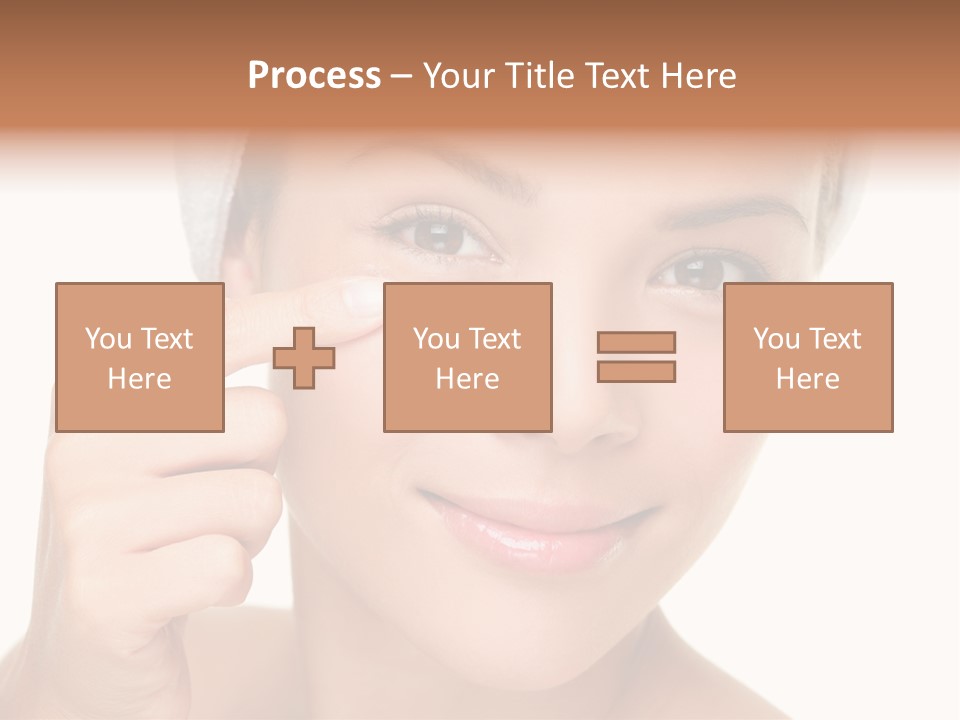 Process – Your Title Text Here

You Text Here

You Text Here

You Text Here